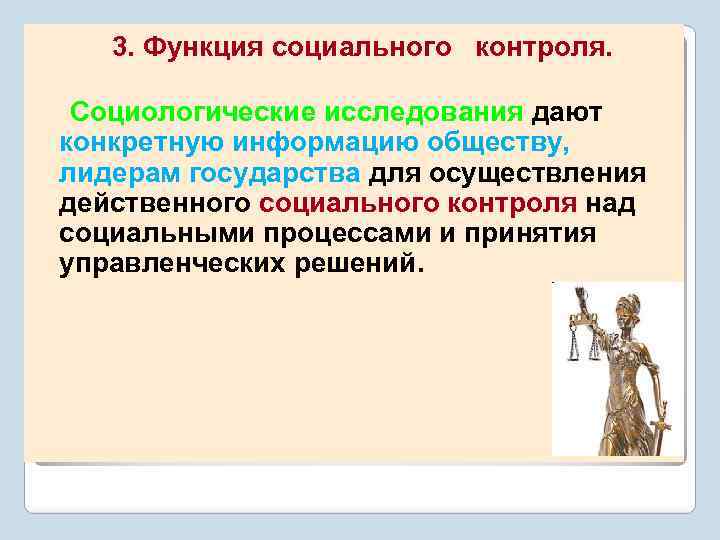 3. Функция социального контроля.

Социологические исследования дают конкретную информацию обществу, лидерам государства для осуществления действенного социального контроля над социальными процессами и принятия управленческих решений.